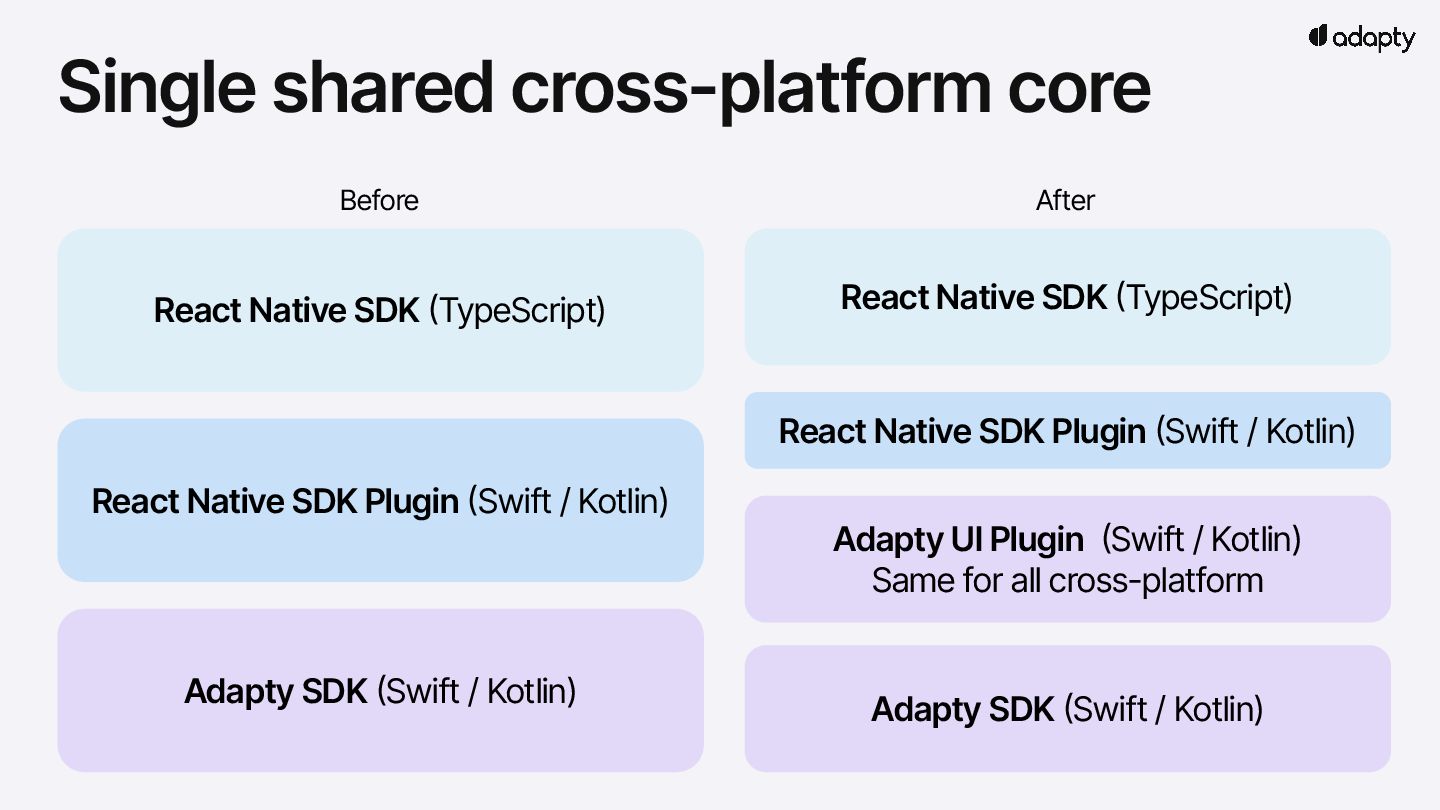 adapty

Single shared cross-platform core

Before

React Native SDK (TypeScript)

React Native SDK Plugin (Swift / Kotlin)

Adapty SDK (Swift / Kotlin)

After

React Native SDK (TypeScript)

React Native SDK Plugin (Swift / Kotlin)

Adapty UI Plugin (Swift / Kotlin)
Same for all cross-platform

Adapty SDK (Swift / Kotlin)